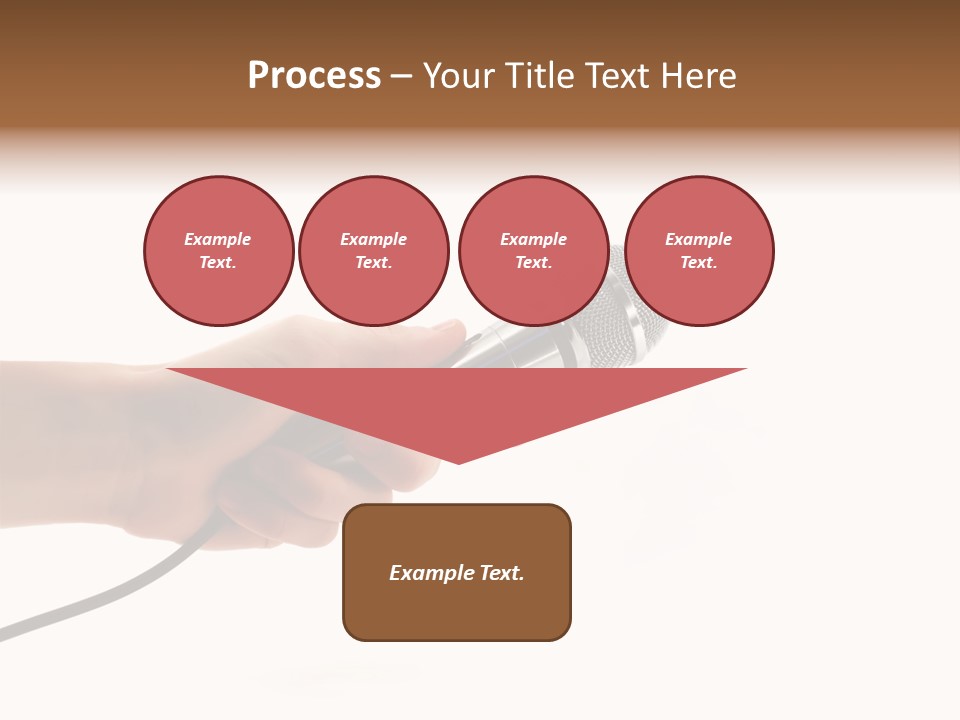 Process – Your Title Text Here

Example Text.

Example Text.

Example Text.

Example Text.

Example Text.